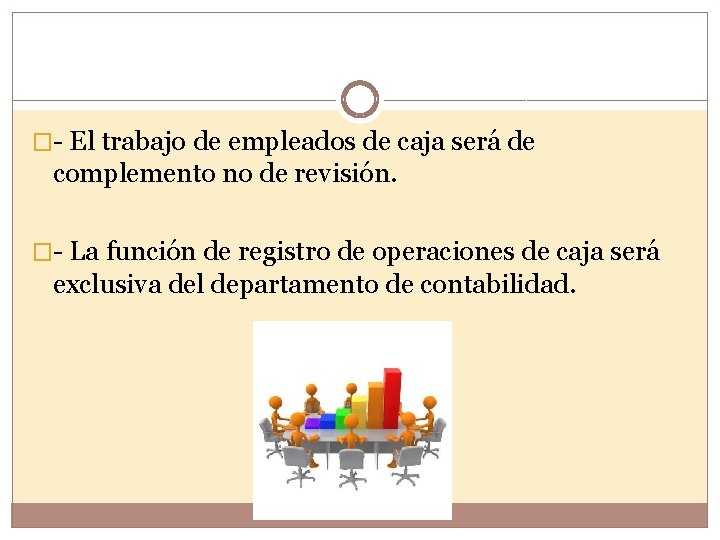 - El trabajo de empleados de caja será de complemento no de revisión.

- La función de registro de operaciones de caja será exclusiva del departamento de contabilidad.